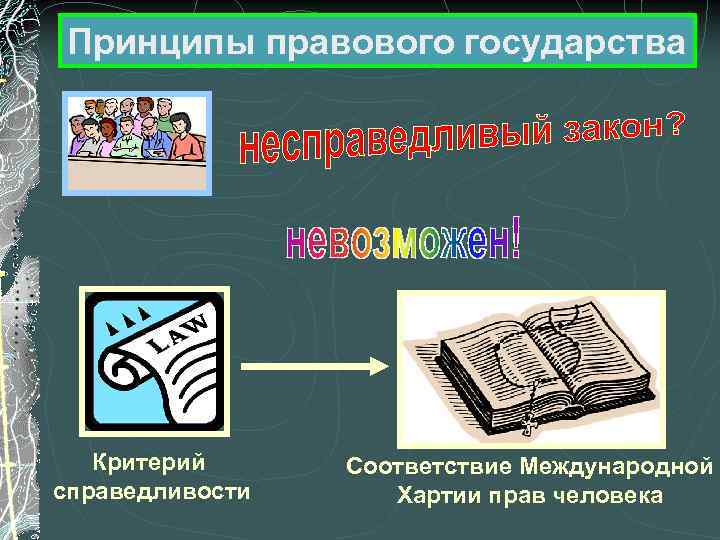 Принципы правового государства

несправедливый закон?

невозможен!

LAW

Критерий справедливости

Соответствие Международной Хартии прав человека